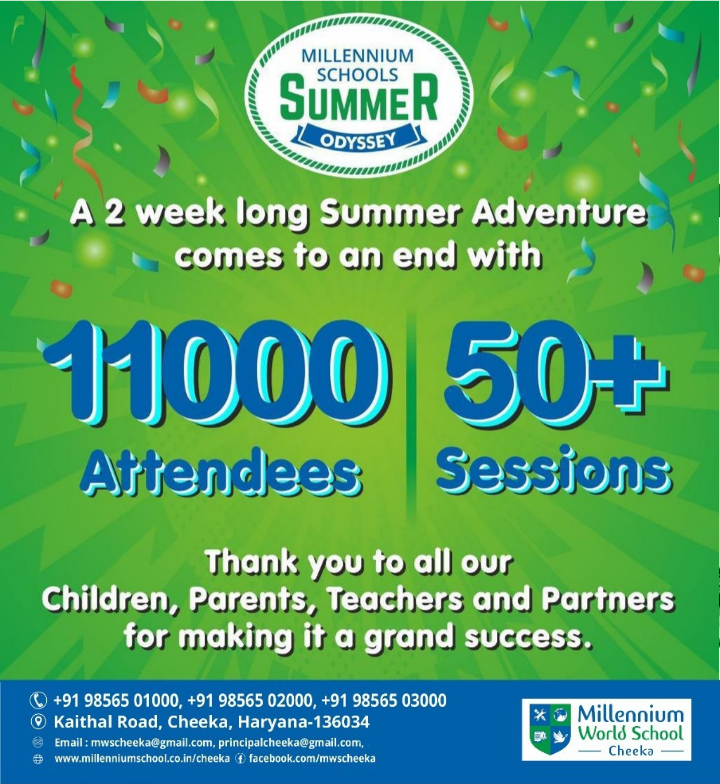 MILLENNIUM SCHOOLS SUMMER ODYSSEY

A 2 week long Summer Adventure comes to an end with

11000 Attendees

50+ Sessions

Thank you to all our Children, Parents, Teachers and Partners for making it a grand success.

+91 98565 01000, +91 98565 02000, +91 98565 03000
Kaithal Road, Cheeka, Haryana-136034
Email : mwscheeka@gmail.com, principalcheeka@gmail.com,
www.millenniumschool.co.in/cheeka facebook.com/mwscheeka

Millennium World School Cheeka